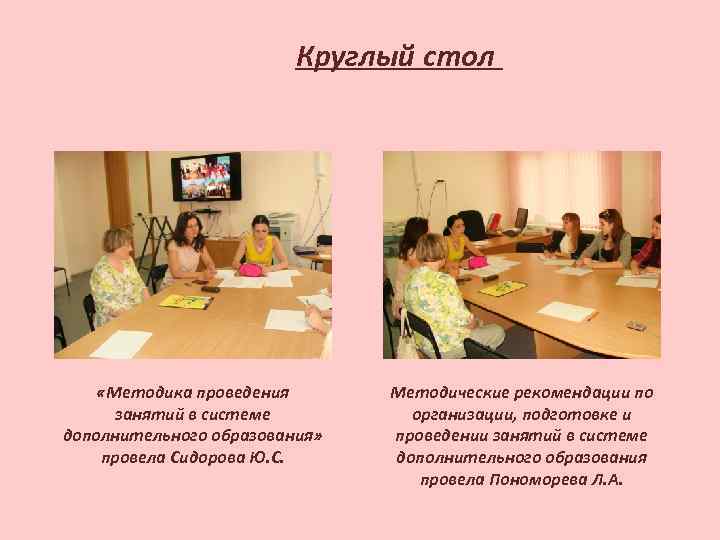 Круглый стол

«Методика проведения занятий в системе дополнительного образования» провела Сидорова Ю.С.

Методические рекомендации по организации, подготовке и проведении занятий в системе дополнительного образования провела Пономорева Л.А.